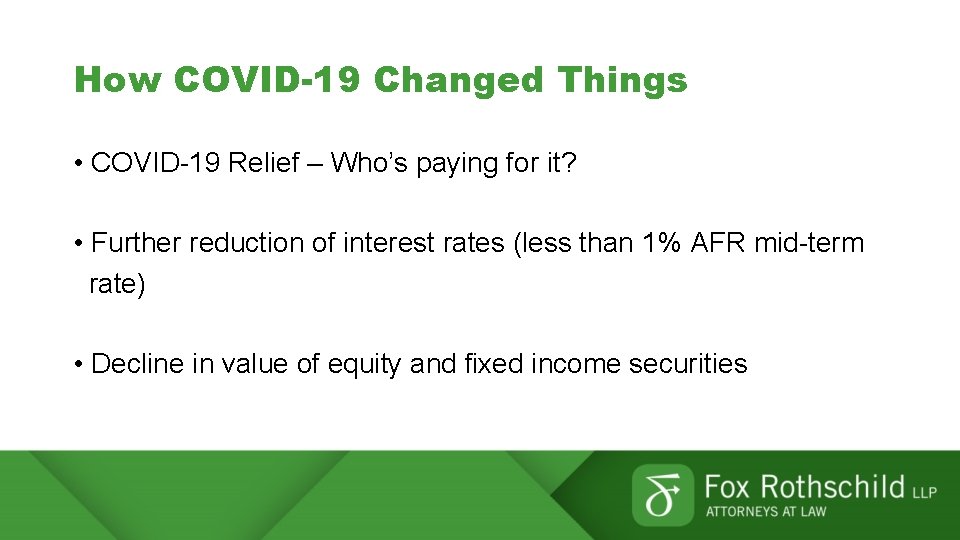 How COVID-19 Changed Things

• COVID-19 Relief – Who's paying for it?

• Further reduction of interest rates (less than 1% AFR mid-term rate)

• Decline in value of equity and fixed income securities

Fox Rothschild LLP
ATTORNEYS AT LAW